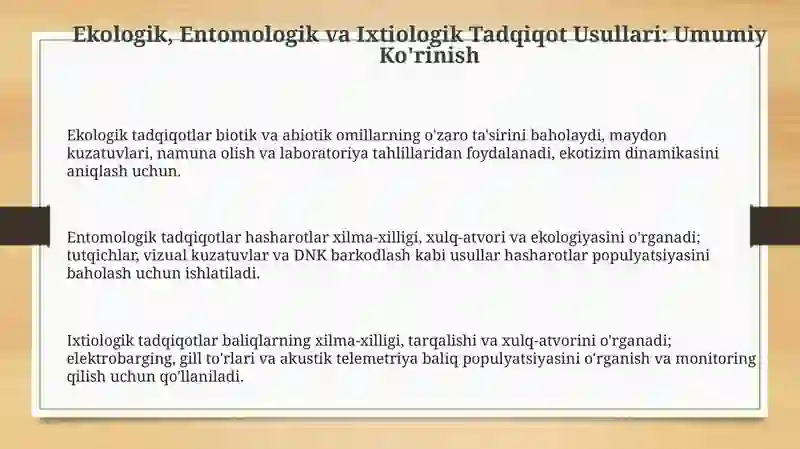 Ekologik, Entomologik va Ixtiologik Tadqiqot Usullari: Umumiy Ko'rinish

Ekologik tadqiqotlar biotik va abiotik omillarning o'zaro ta'sirini baholaydi, maydon kuzatuvlari, namuna olish va laboratoriya tahlillaridan foydalanadi, ekotizim dinamikasini aniqlash uchun.

Entomologik tadqiqotlar hasharotlar xilma-xilligi, xulq-atvori va ekologiyasini o'rganadi; tutqichlar, vizual kuzatuvlar va DNK barkodlash kabi usullar hasharotlar populyatsiyasini baholash uchun ishlatiladi.

Ixtiologik tadqiqotlar baliqlarning xilma-xilligi, tarqalishi va xulq-atvorini o'rganadi; elektrobarging, gill to'rlari va akustik telemetriya baliq populyatsiyasini o'rganish va monitoring qilish uchun qo'llaniladi.